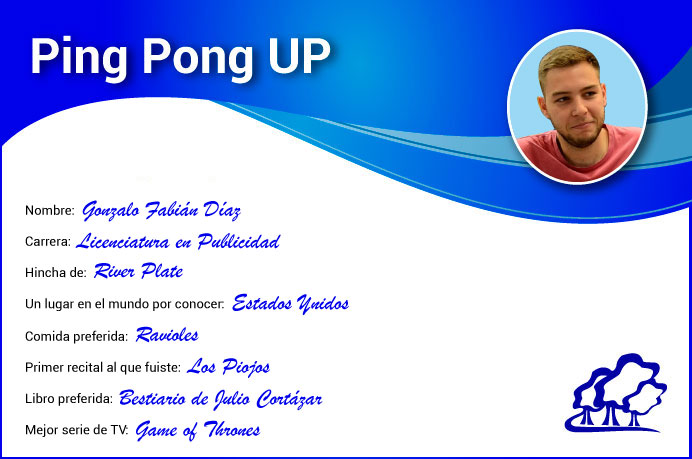 Ping Pong UP

Nombre: Gonzalo Fabián Díaz

Carrera: Licenciatura en Publicidad

Hincha de: River Plate

Un lugar en el mundo por conocer: Estados Unidos

Comida preferida: Ravioles

Primer recital al que fuiste: Los Piojos

Libro preferida: Bestiario de Julio Cortázar

Mejor serie de TV: Game of Thrones